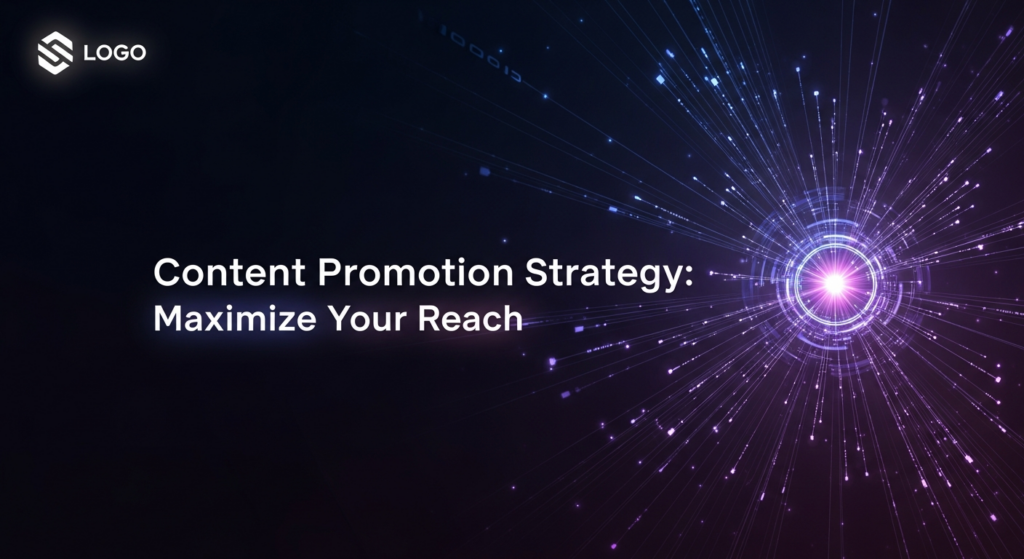 LOGO

Content Promotion Strategy: Maximize Your Reach